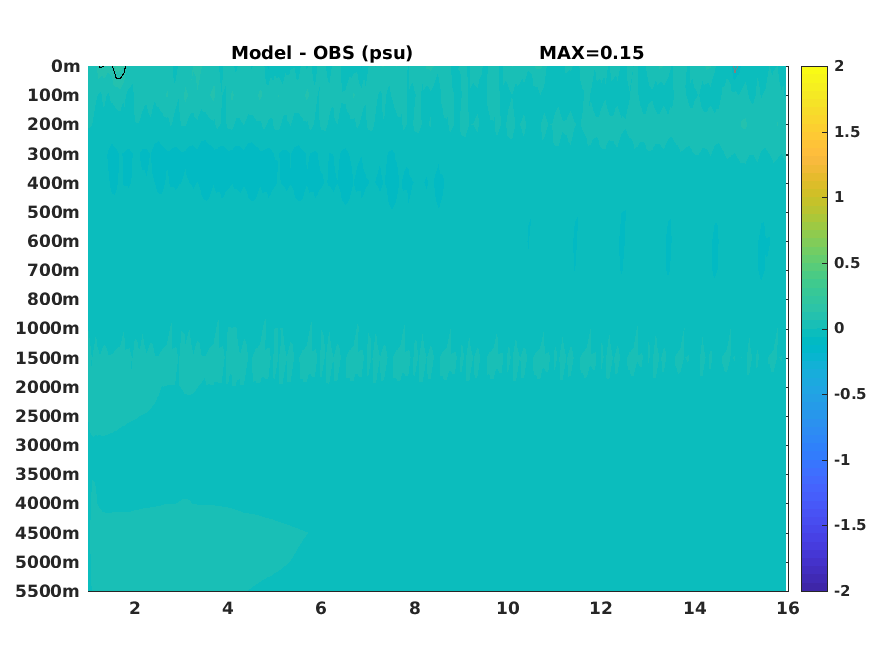 Model - OBS (psu)          MAX=0.15

0m
100m
200m
300m
400m
500m
600m
700m
800m
1000m
1500m
2000m
2500m
3000m
3500m
4000m
4500m
5000m
5500m

2 4 6 8 10 12 14 16

2
1.5
1
0.5
0
-0.5
-1
-1.5
-2